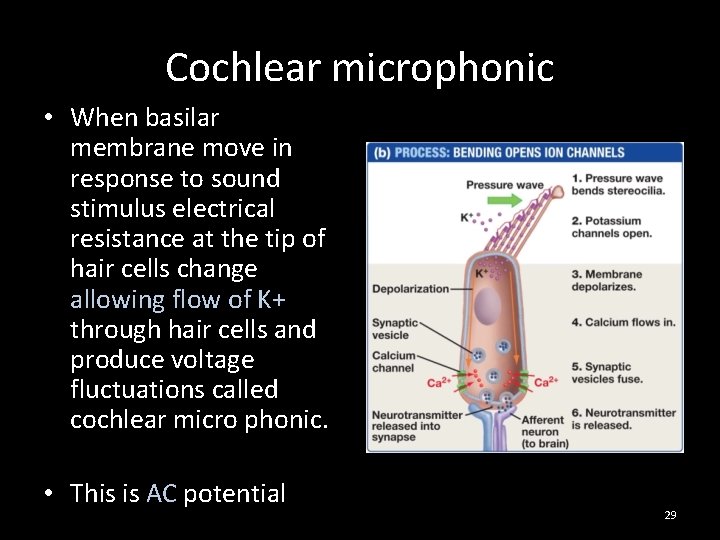 Cochlear microphonic

• When basilar membrane move in response to sound stimulus electrical resistance at the tip of hair cells change allowing flow of K+ through hair cells and produce voltage fluctuations called cochlear micro phonic.

• This is AC potential

(b) PROCESS: BENDING OPENS ION CHANNELS

Pressure wave

$K^+$

$K^+$

Depolarization

Synaptic vesicle

Calcium channel

$Ca^{2+}$

$Ca^{2+}$

Neurotransmitter released into synapse

Afferent neuron (to brain)

1. Pressure wave bends stereocilia.

2. Potassium channels open.

3. Membrane depolarizes.

4. Calcium flows in.

5. Synaptic vesicles fuse.

6. Neurotransmitter is released.

29